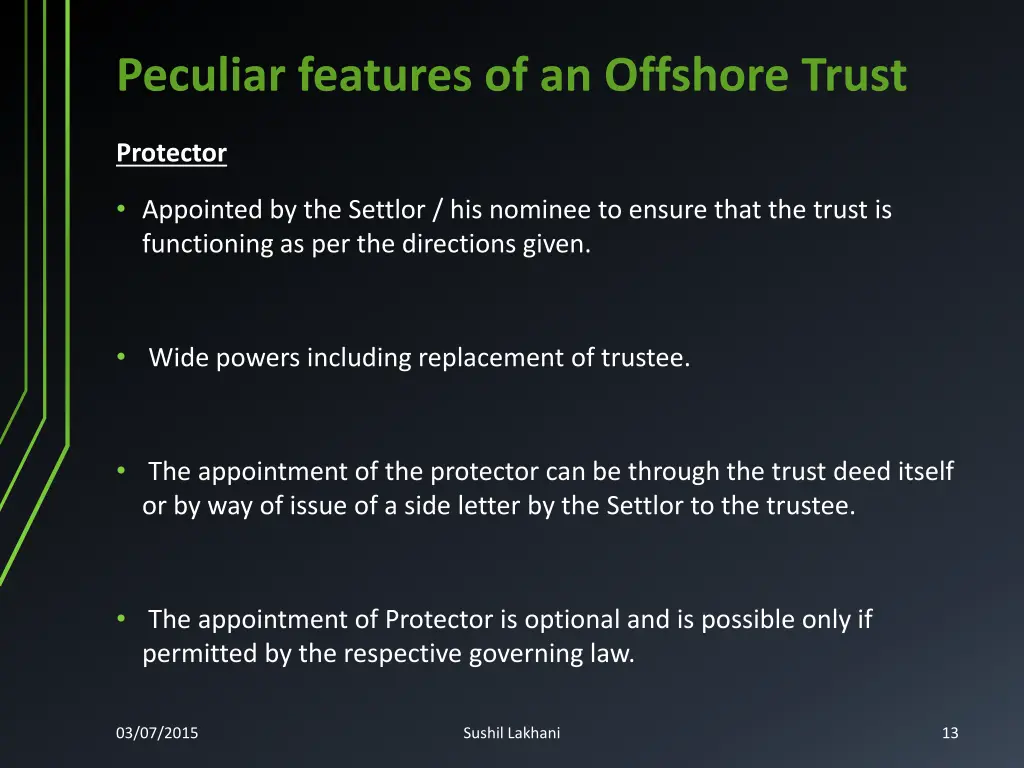 Peculiar features of an Offshore Trust

Protector

• Appointed by the Settlor / his nominee to ensure that the trust is functioning as per the directions given.

• Wide powers including replacement of trustee.

• The appointment of the protector can be through the trust deed itself or by way of issue of a side letter by the Settlor to the trustee.

• The appointment of Protector is optional and is possible only if permitted by the respective governing law.

03/07/2015 Sushil Lakhani 13